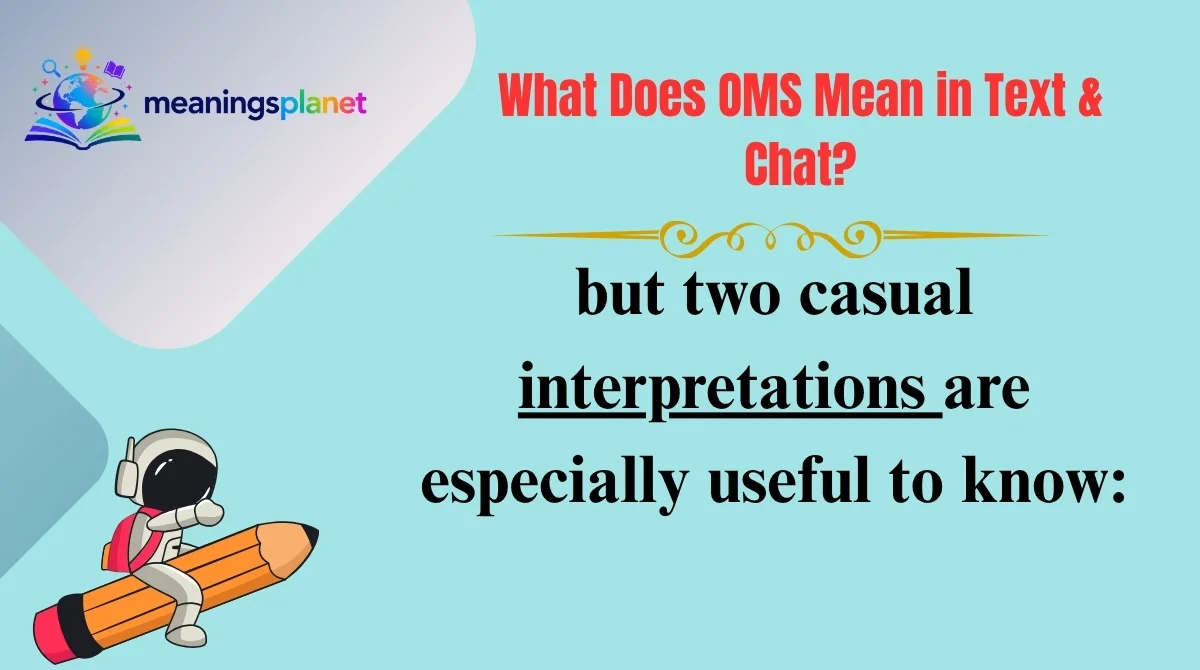 meaningsplanet

What Does OMS Mean in Text & Chat?

but two casual interpretations are especially useful to know: